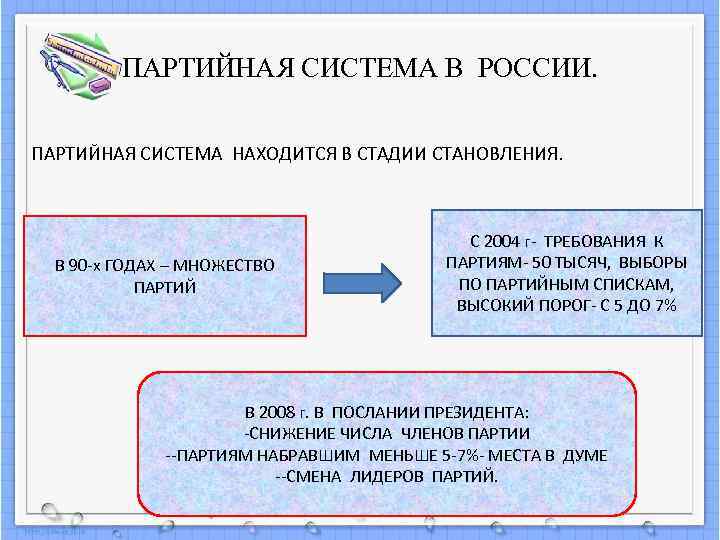 ПАРТИЙНАЯ СИСТЕМА В РОССИИ.

ПАРТИЙНАЯ СИСТЕМА НАХОДИТСЯ В СТАДИИ СТАНОВЛЕНИЯ.

В 90-х ГОДАХ – МНОЖЕСТВО ПАРТИЙ

С 2004 г- ТРЕБОВАНИЯ К ПАРТИЯМ- 50 ТЫСЯЧ, ВЫБОРЫ ПО ПАРТИЙНЫМ СПИСКАМ, ВЫСОКИЙ ПОРОГ- С 5 ДО 7%

В 2008 г. В ПОСЛАНИИ ПРЕЗИДЕНТА:
-СНИЖЕНИЕ ЧИСЛА ЧЛЕНОВ ПАРТИИ
--ПАРТИЯМ НАБРАВШИМ МЕНЬШЕ 5-7%- МЕСТА В ДУМЕ
--СМЕНА ЛИДЕРОВ ПАРТИЙ.